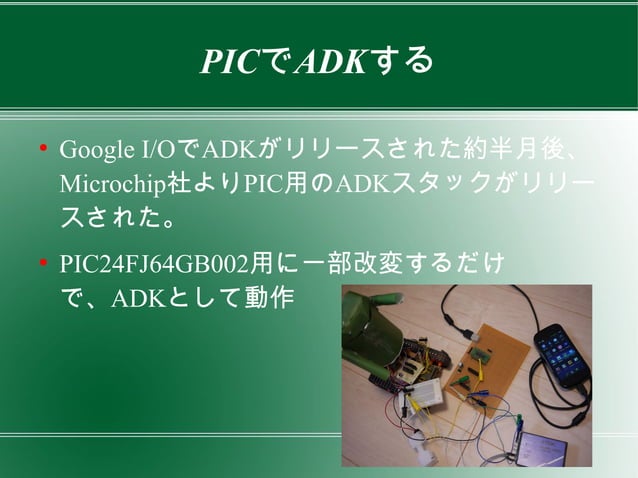 PICでADKする

• Google I/OでADKがリリースされた約半月後、Microchip社よりPIC用のADKスタックがリリースされた。

• PIC24FJ64GB002用に一部改変するだけで、ADKとして動作